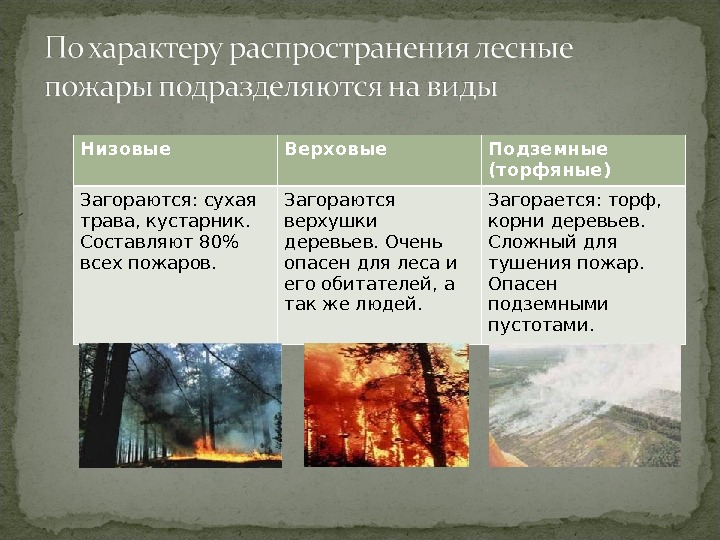 По характеру распространения лесные пожары подразделяются на виды

| Низовые | Верховые | Подземные (торфяные) |
|---|---|---|
| Загораются: сухая трава, кустарник. Составляют 80% всех пожаров. | Загораются верхушки деревьев. Очень опасен для леса и его обитателей, а так же людей. | Загорается: торф, корни деревьев. Сложный для тушения пожар. Опасен подземными пустотами. |